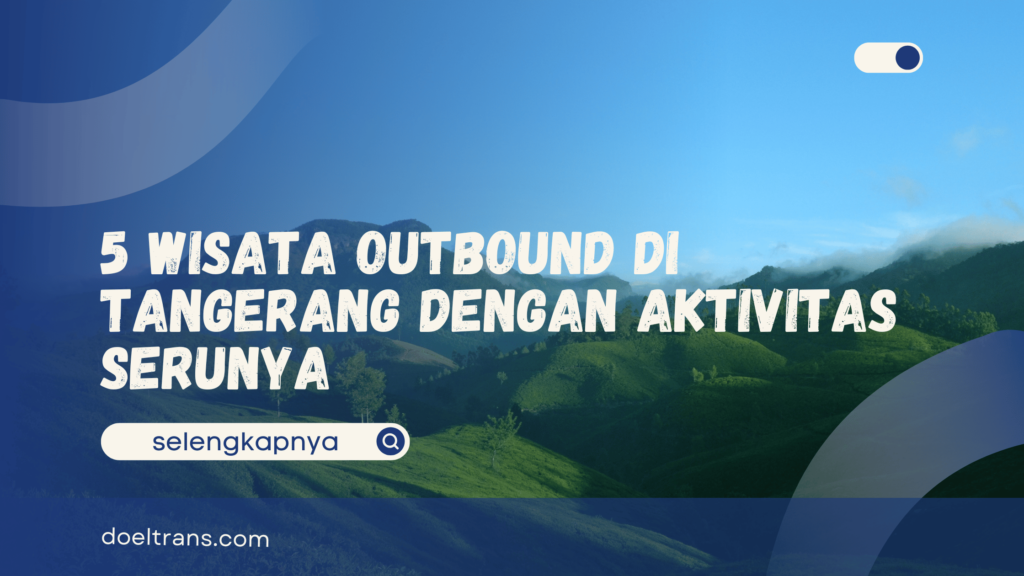 5 WISATA OUTBOUND DI TANGERANG DENGAN AKTIVITAS SERUNYA

selengkapnya

doeltrans.com